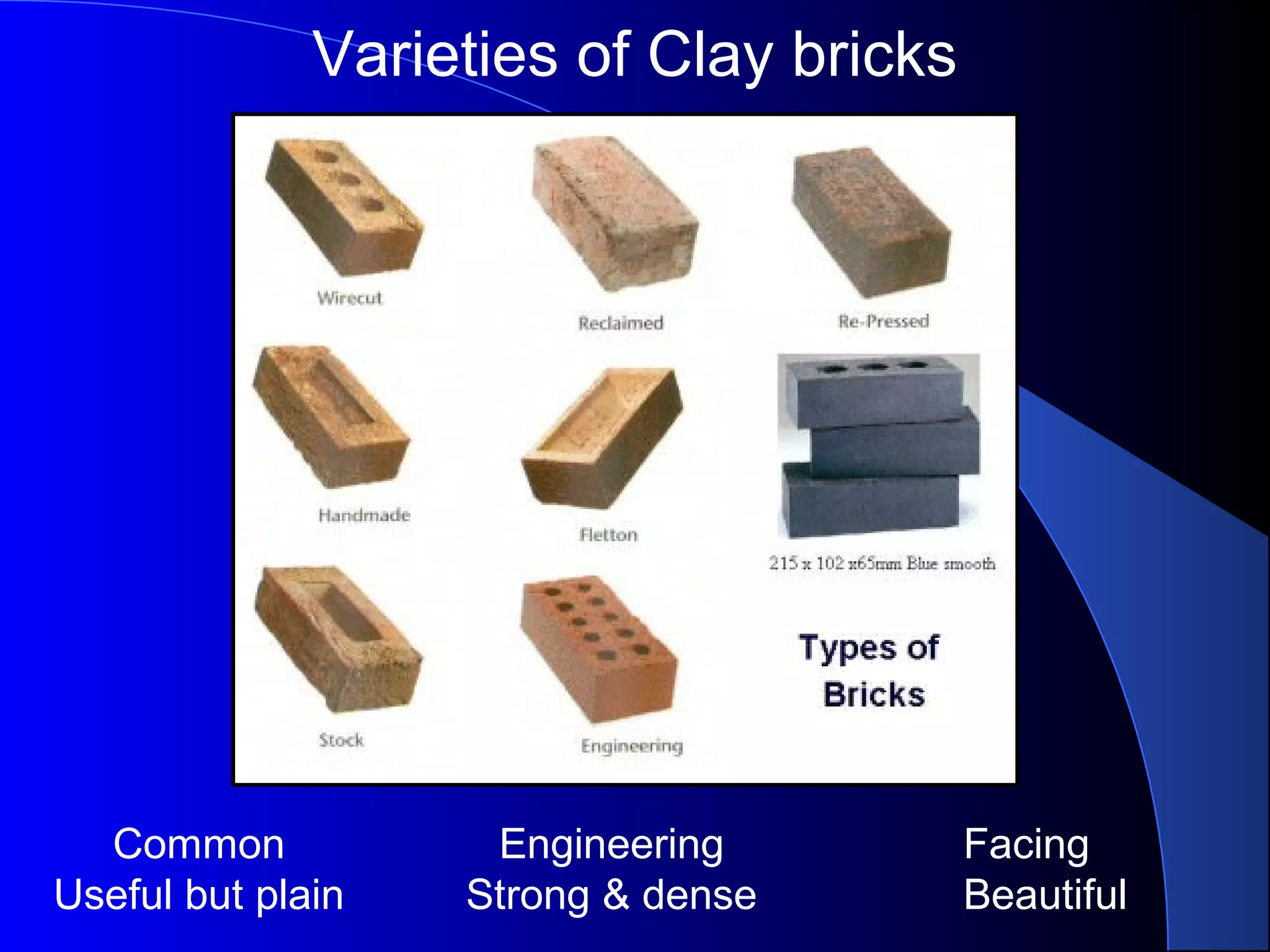 Varieties of Clay bricks

Wirecut

Reclaimed

Re-Pressed

Handmade

Fletton

215 x 102 x65mm Blue smooth

Stock

Engineering

Types of Bricks

Common
Useful but plain

Engineering
Strong & dense

Facing
Beautiful